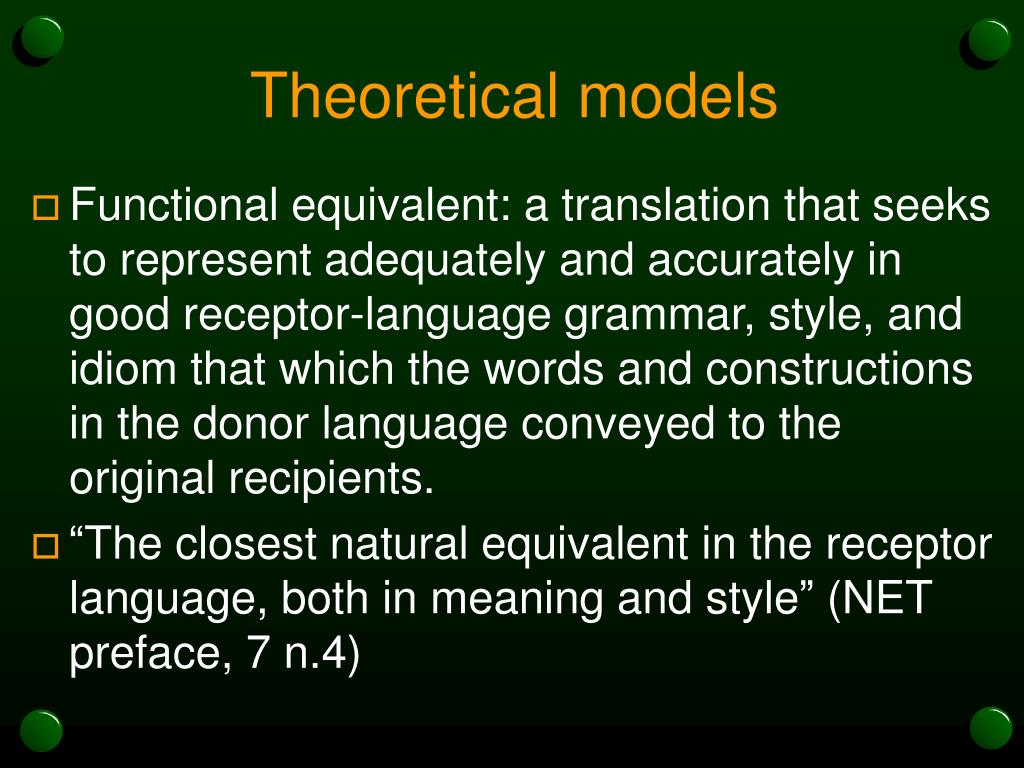 Theoretical models

Functional equivalent: a translation that seeks to represent adequately and accurately in good receptor-language grammar, style, and idiom that which the words and constructions in the donor language conveyed to the original recipients.

“The closest natural equivalent in the receptor language, both in meaning and style” (NET preface, 7 n.4)